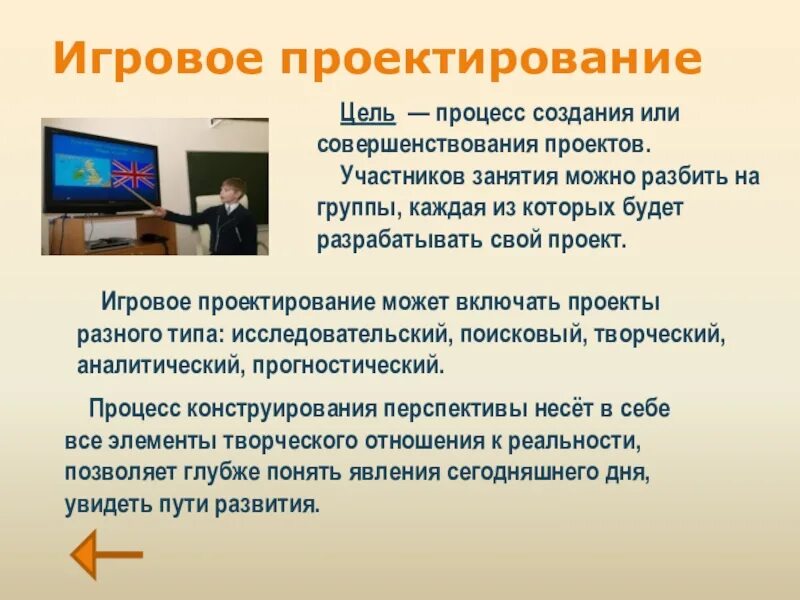 Игровое проектирование

Цель — процесс создания или совершенствования проектов.

Участников занятия можно разбить на группы, каждая из которых будет разрабатывать свой проект.

Игровое проектирование может включать проекты разного типа: исследовательский, поисковый, творческий, аналитический, прогностический.

Процесс конструирования перспективы несёт в себе все элементы творческого отношения к реальности, позволяет глубже понять явления сегодняшнего дня, увидеть пути развития.